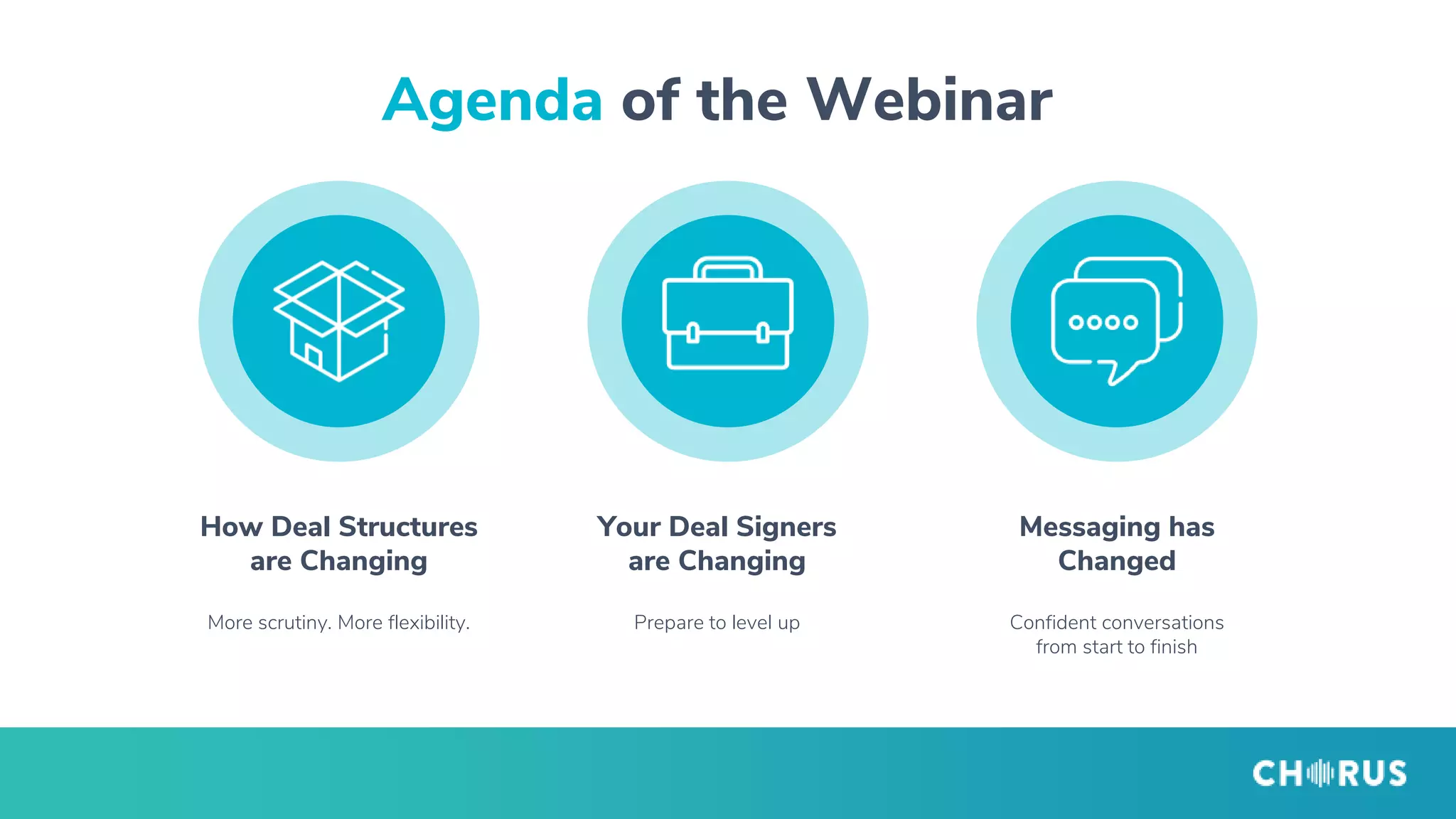 Agenda of the Webinar

How Deal Structures are Changing

More scrutiny. More flexibility.

Your Deal Signers are Changing

Prepare to level up

Messaging has Changed

Confident conversations from start to finish

CHORUS